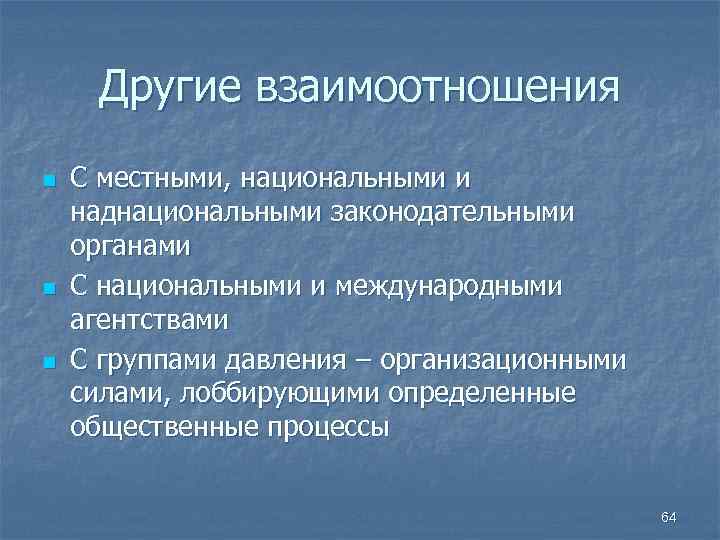 Другие взаимоотношения

- С местными, национальными и наднациональными законодательными органами
- С национальными и международными агентствами
- С группами давления – организационными силами, лоббирующими определенные общественные процессы

64